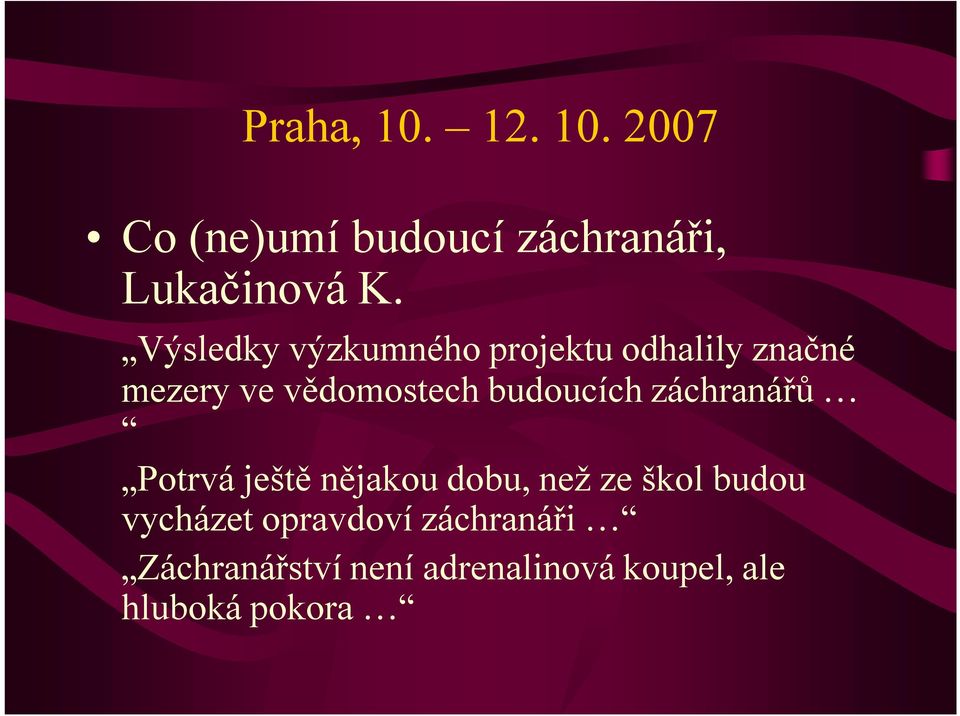 Praha, 10. – 12. 10. 2007

• Co (ne)umí budoucí záchranáři, Lukačinová K.

„Výsledky výzkumného projektu odhalily značné mezery ve vědomostech budoucích záchranářů … “

„Potrvá ještě nějakou dobu, než ze škol budou vycházet opravdoví záchranáři …“

„Záchranářství není adrenalinová koupel, ale hluboká pokora …“